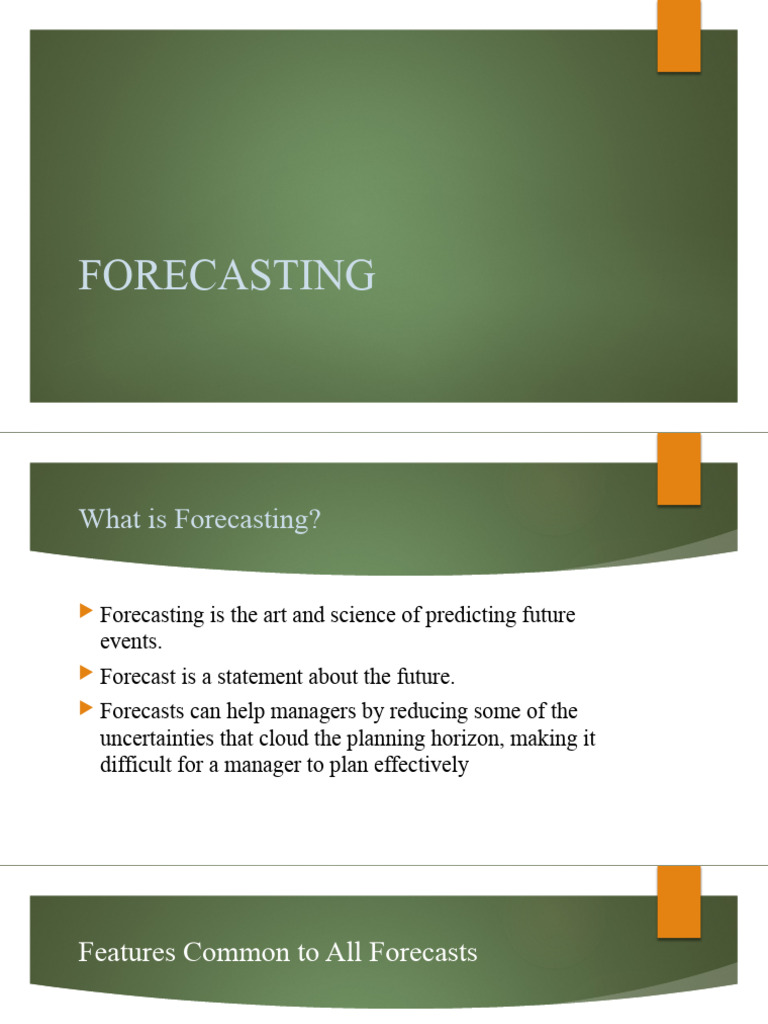 FORECASTING

What is Forecasting?

Forecasting is the art and science of predicting future events.

Forecast is a statement about the future.

Forecasts can help managers by reducing some of the uncertainties that cloud the planning horizon, making it difficult for a manager to plan effectively

Features Common to All Forecasts